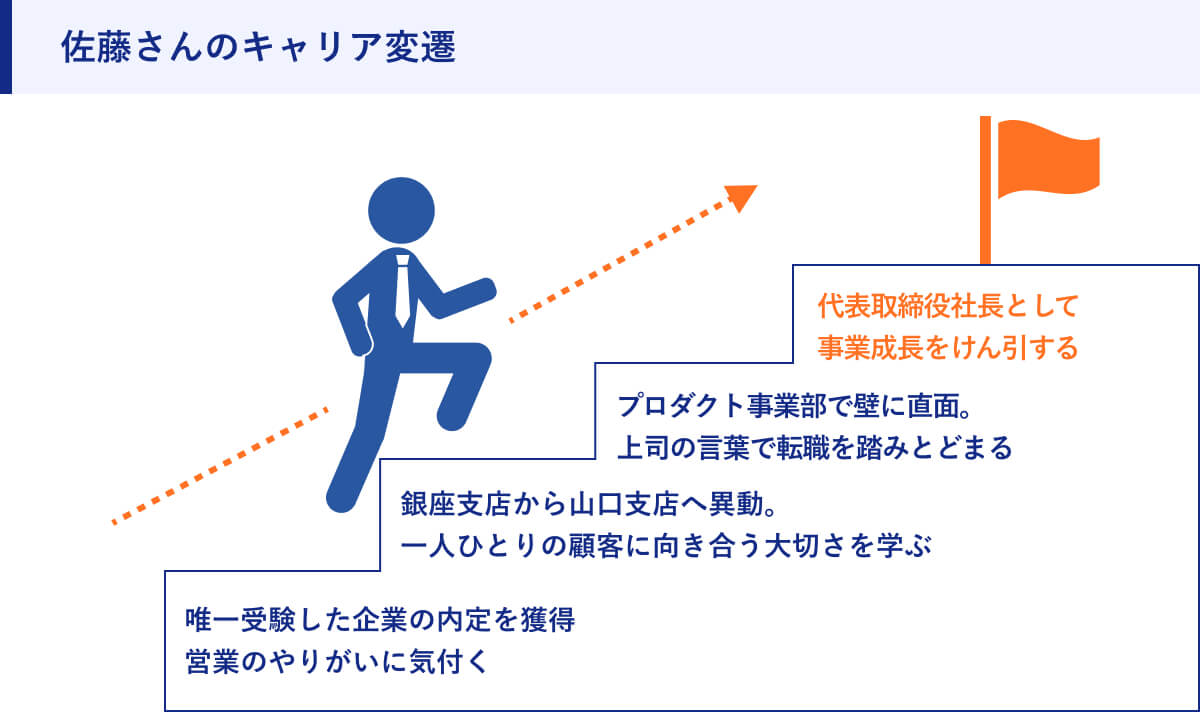 佐藤さんのキャリア変遷

代表取締役社長として
事業成長をけん引する

プロダクト事業部で壁に直面。
上司の言葉で転職を踏みとどまる

銀座支店から山口支店へ異動。
一人ひとりの顧客に向き合う大切さを学ぶ

唯一受験した企業の内定を獲得
営業のやりがいに気付く